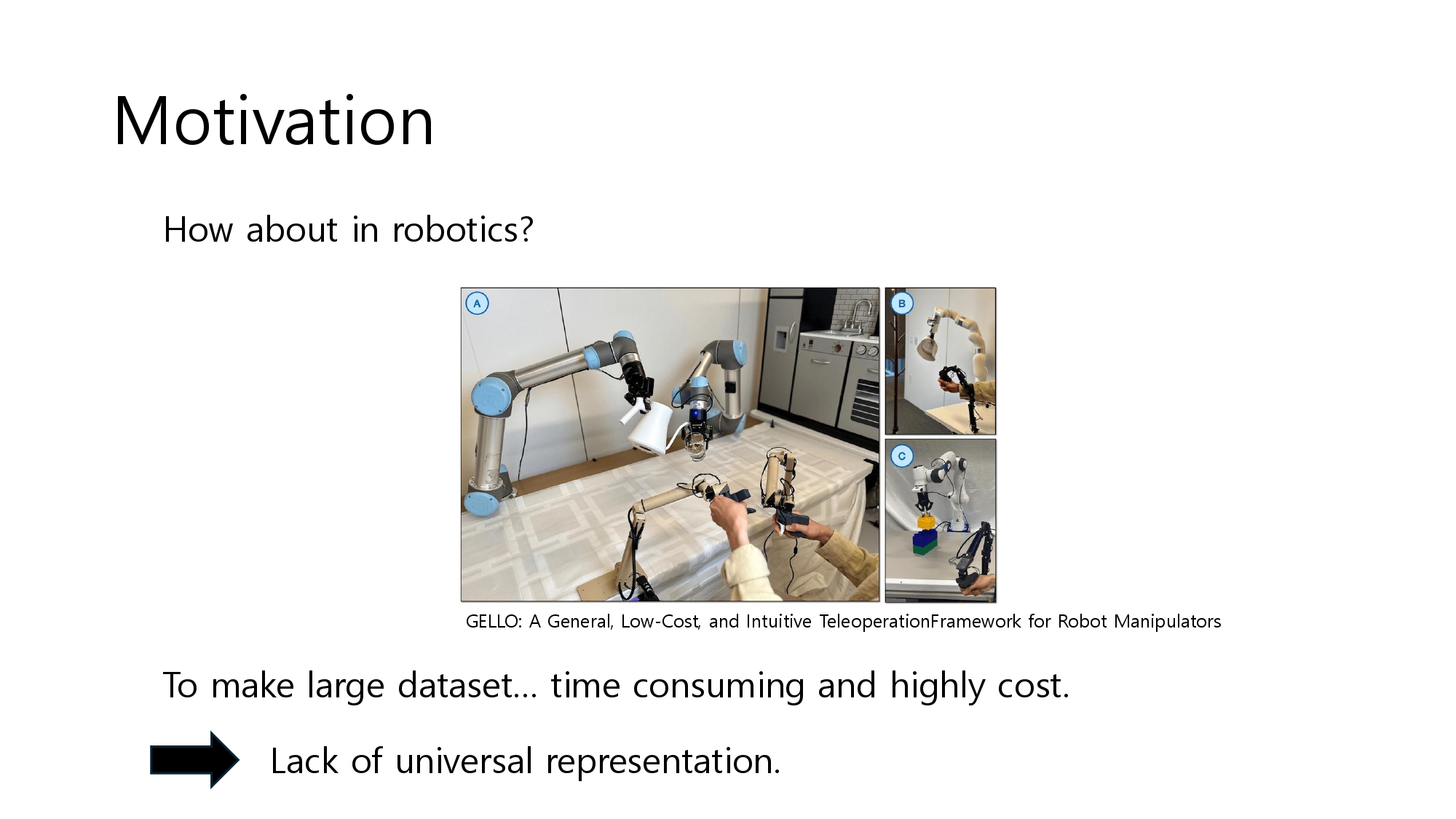 Motivation

How about in robotics?

A

B

C

GELLO: A General, Low-Cost, and Intuitive TeleoperationFramework for Robot Manipulators

To make large dataset… time consuming and highly cost.

Lack of universal representation.